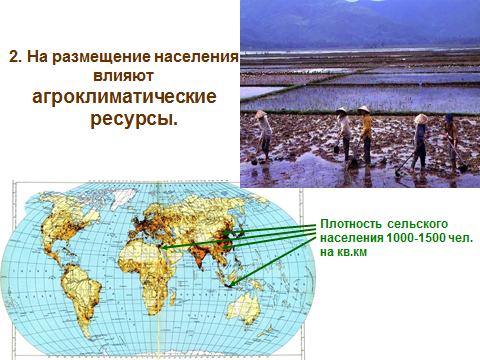 2. На размещение населения влияют агроклиматические ресурсы.

Плотность сельского населения 1000-1500 чел. на кв.км